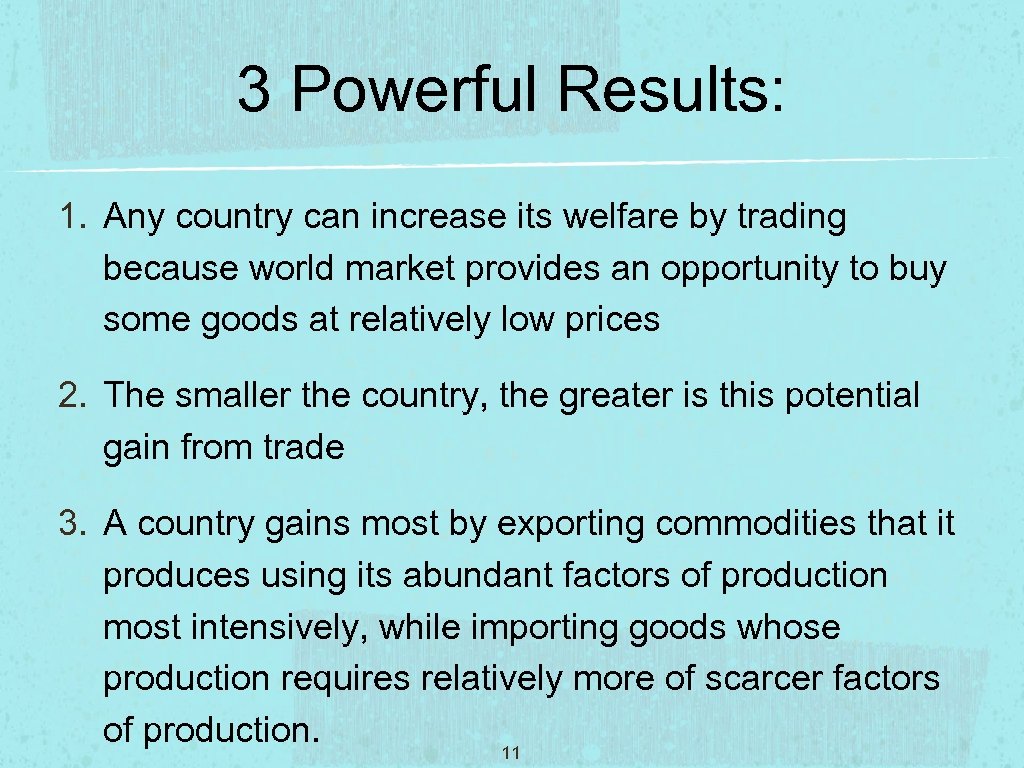 3 Powerful Results:

1. Any country can increase its welfare by trading because world market provides an opportunity to buy some goods at relatively low prices

2. The smaller the country, the greater is this potential gain from trade

3. A country gains most by exporting commodities that it produces using its abundant factors of production most intensively, while importing goods whose production requires relatively more of scarcer factors of production.

11